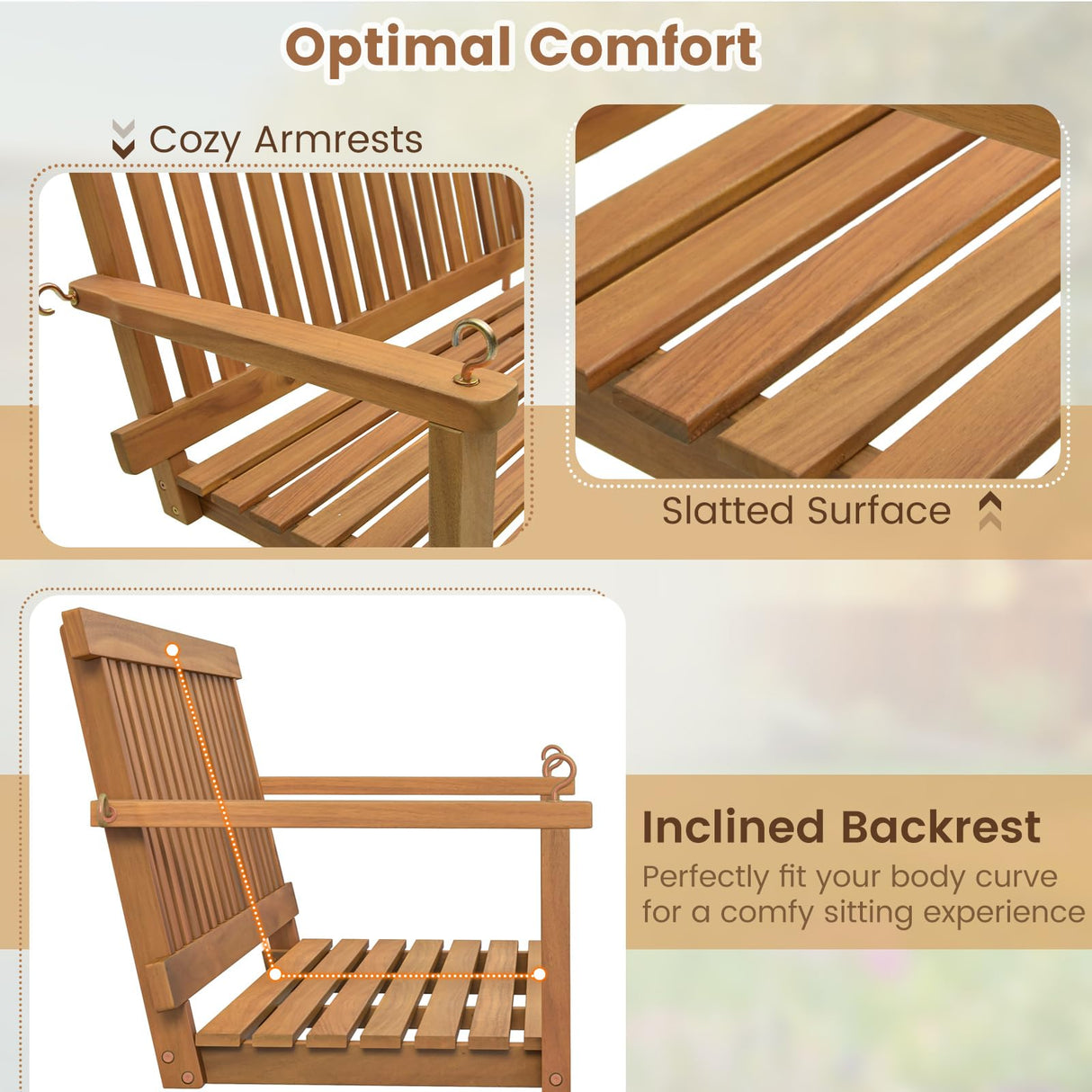 Optimal Comfort

Cozy Armrests

Slatted Surface

Inclined Backrest

Perfectly fit your body curve for a comfy sitting experience